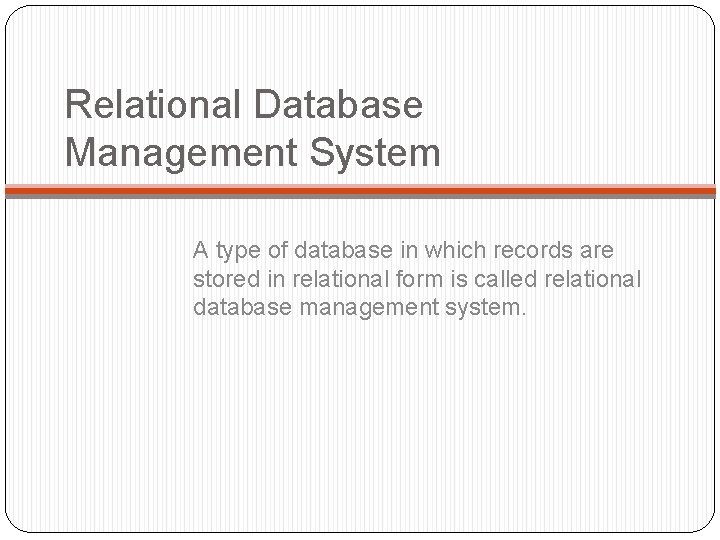 Relational Database Management System

A type of database in which records are stored in relational form is called relational database management system.